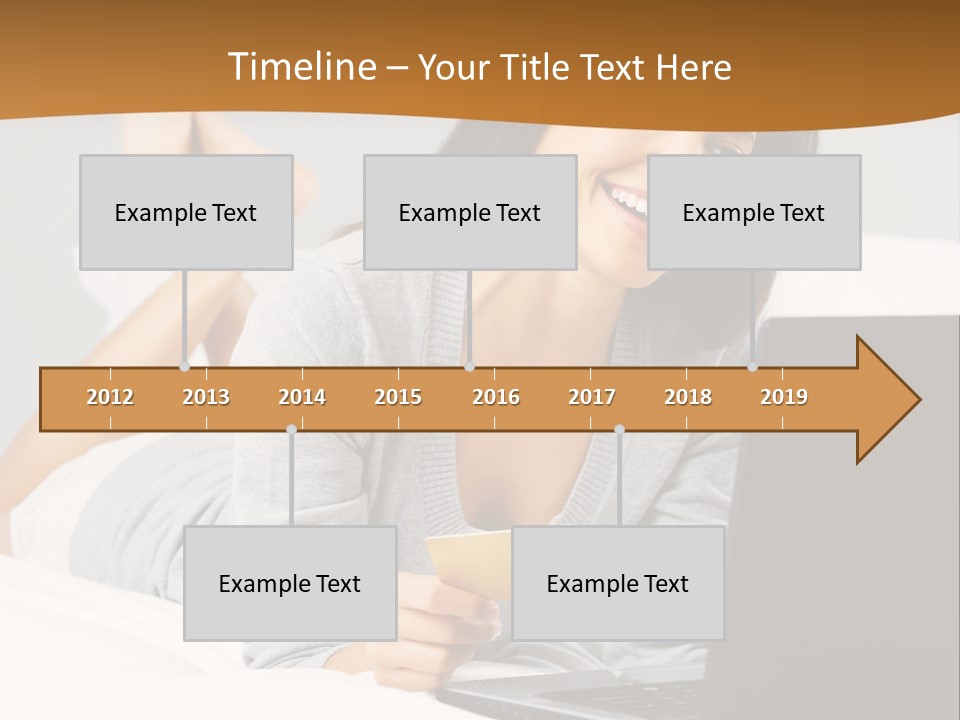 Timeline – Your Title Text Here

Example Text

Example Text

Example Text

2012 2013 2014 2015 2016 2017 2018 2019

Example Text

Example Text